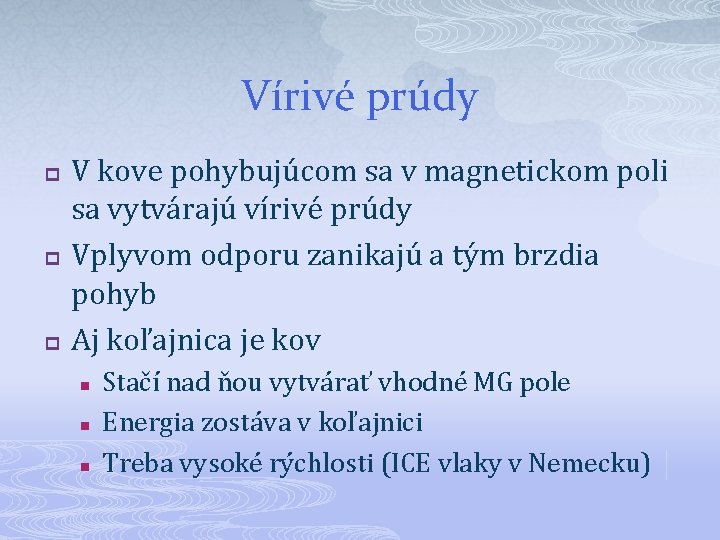 Vírivé prúdy

V kove pohybujúcom sa v magnetickom poli sa vytvárajú vírivé prúdy

Vplyvom odporu zanikajú a tým brzdia pohyb

Aj koľajnica je kov

Stačí nad ňou vytvárať vhodné MG pole

Energia zostáva v koľajnici

Treba vysoké rýchlosti (ICE vlaky v Nemecku)